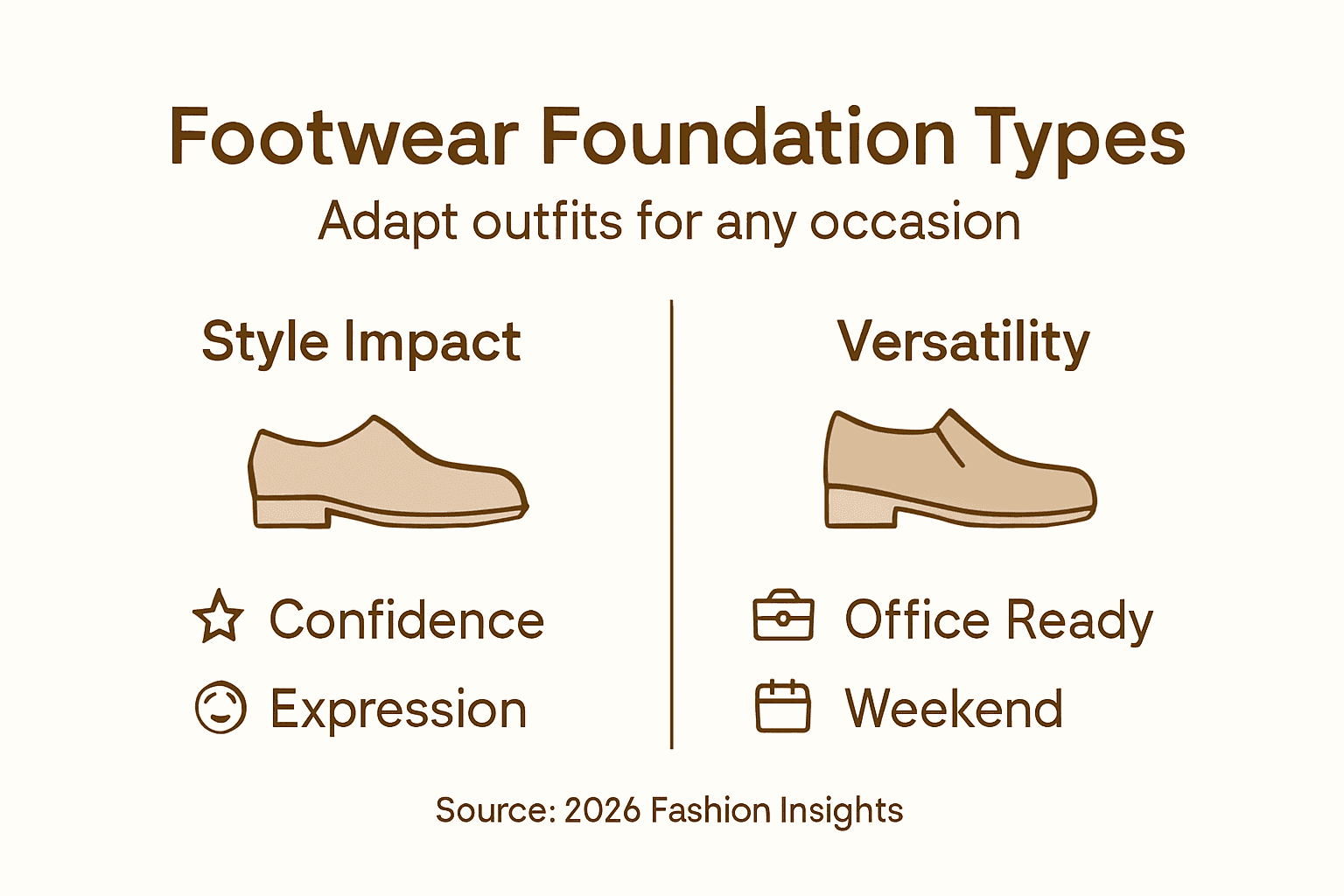 Footwear Foundation Types

Adapt outfits for any occasion

Style Impact

Confidence

Expression

Versatility

Office Ready

Weekend

Source: 2026 Fashion Insights